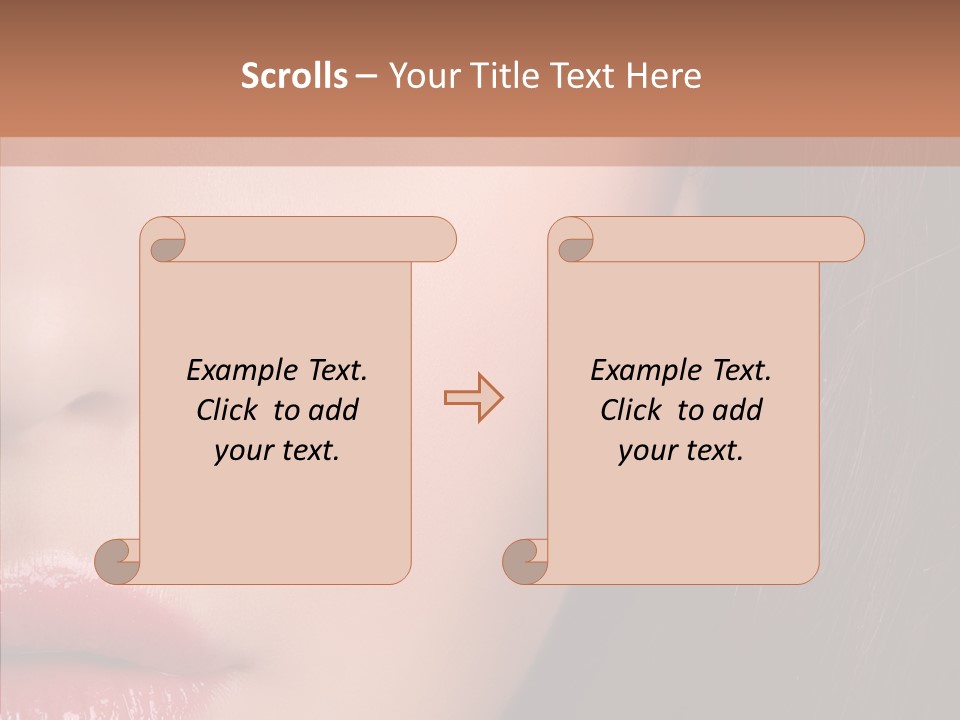 Scrolls – Your Title Text Here

Example Text. Click to add your text.

Example Text. Click to add your text.